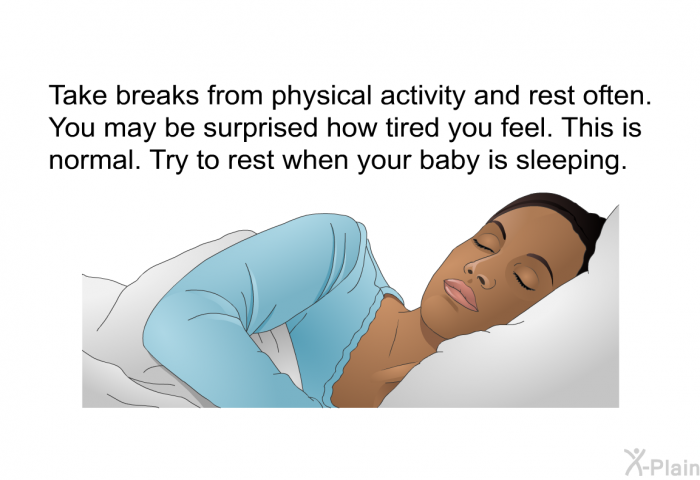 Take breaks from physical activity and rest often. You may be surprised how tired you feel. This is normal. Try to rest when your baby is sleeping.

X-Plain